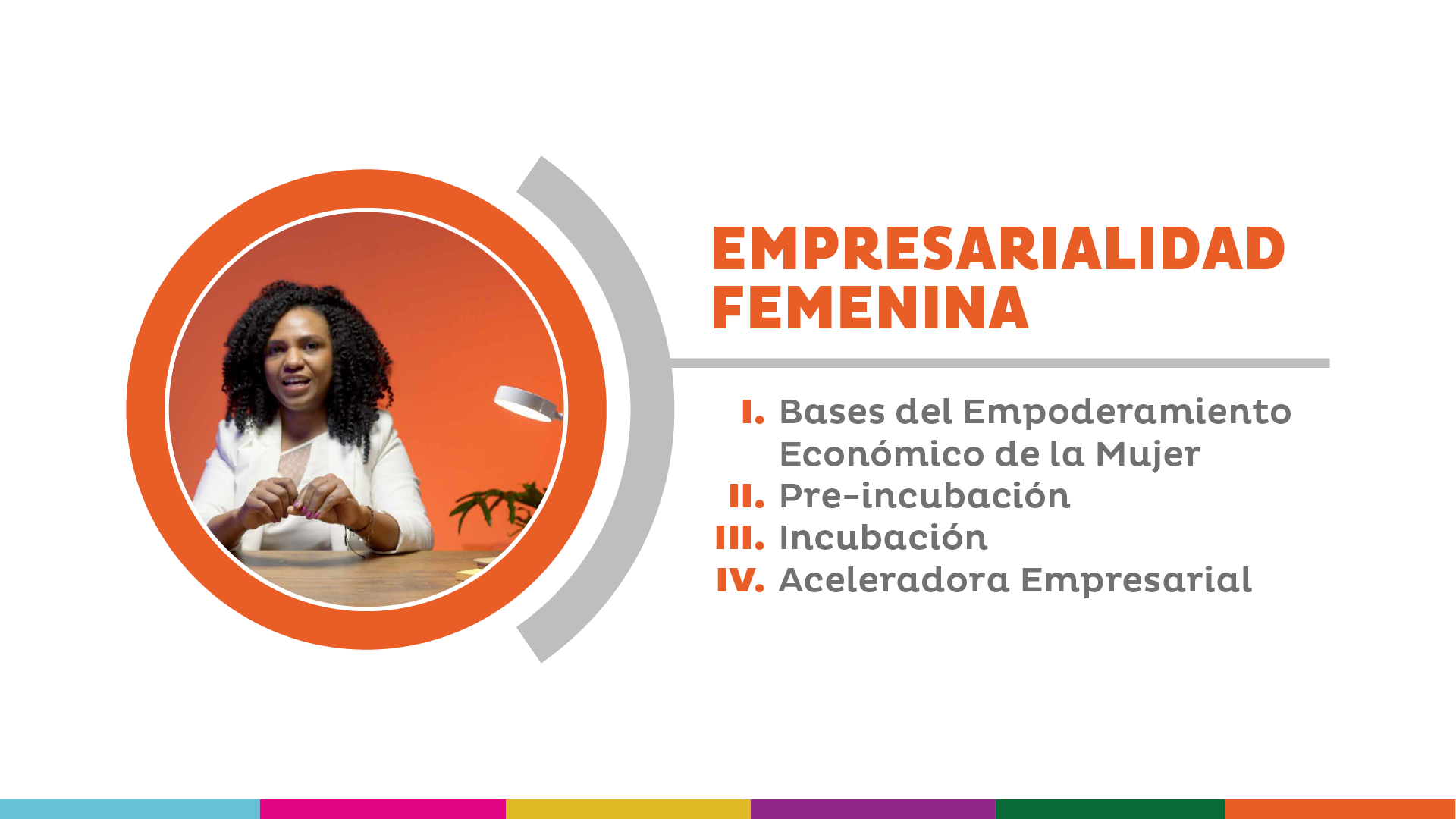 EMPRESARIALIDAD FEMENINA

I. Bases del Empoderamiento Económico de la Mujer
II. Pre-incubación
III. Incubación
IV. Aceleradora Empresarial